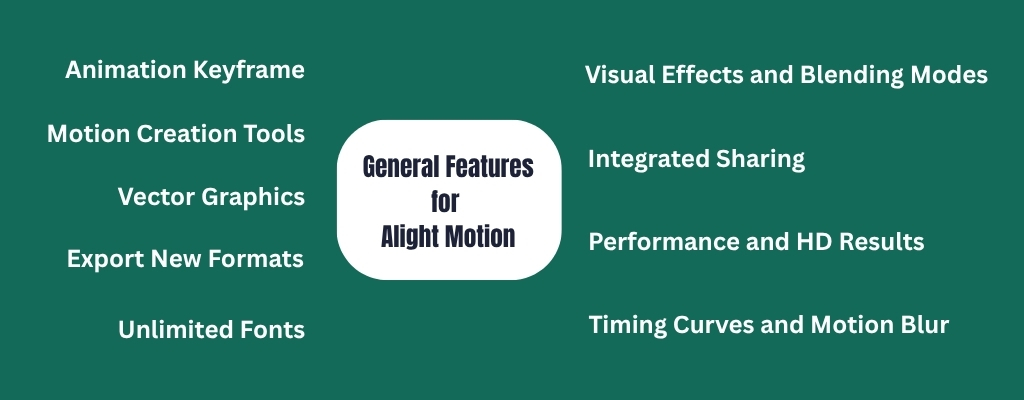 Animation Keyframe

Motion Creation Tools

Vector Graphics

Export New Formats

Unlimited Fonts

General Features for Alight Motion

Visual Effects and Blending Modes

Integrated Sharing

Performance and HD Results

Timing Curves and Motion Blur